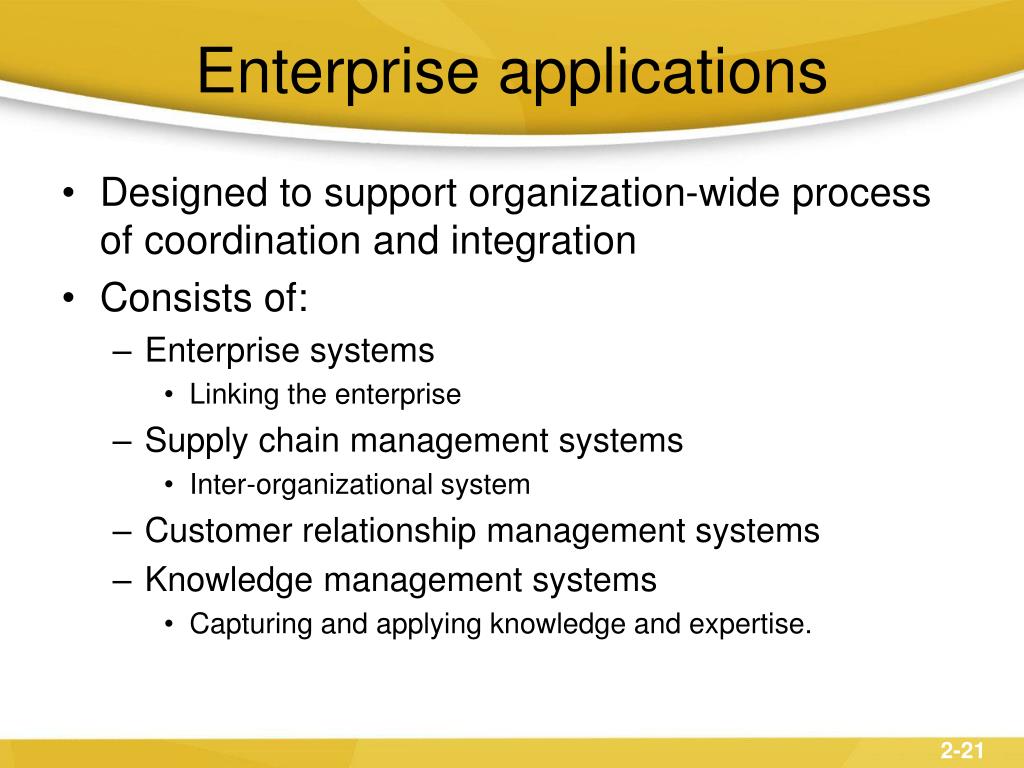 Enterprise applications

• Designed to support organization-wide process of coordination and integration
• Consists of:
– Enterprise systems
• Linking the enterprise
– Supply chain management systems
• Inter-organizational system
– Customer relationship management systems
– Knowledge management systems
• Capturing and applying knowledge and expertise.

2-21